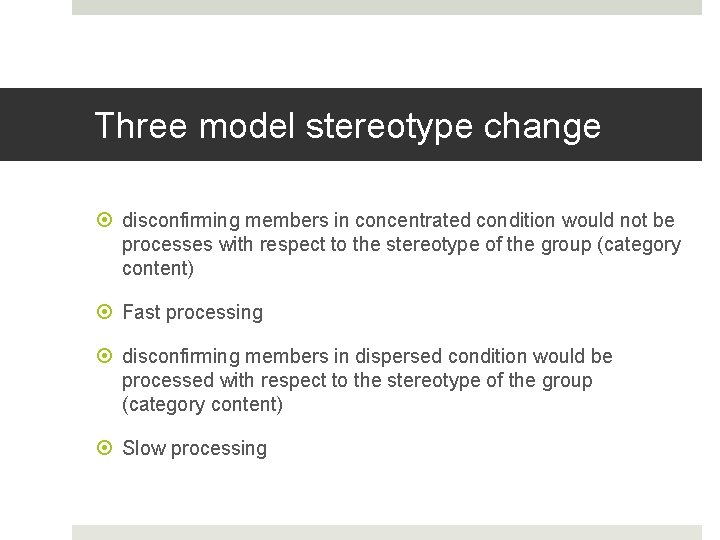 Three model stereotype change

disconfirming members in concentrated condition would not be processes with respect to the stereotype of the group (category content)

Fast processing

disconfirming members in dispersed condition would be processed with respect to the stereotype of the group (category content)

Slow processing